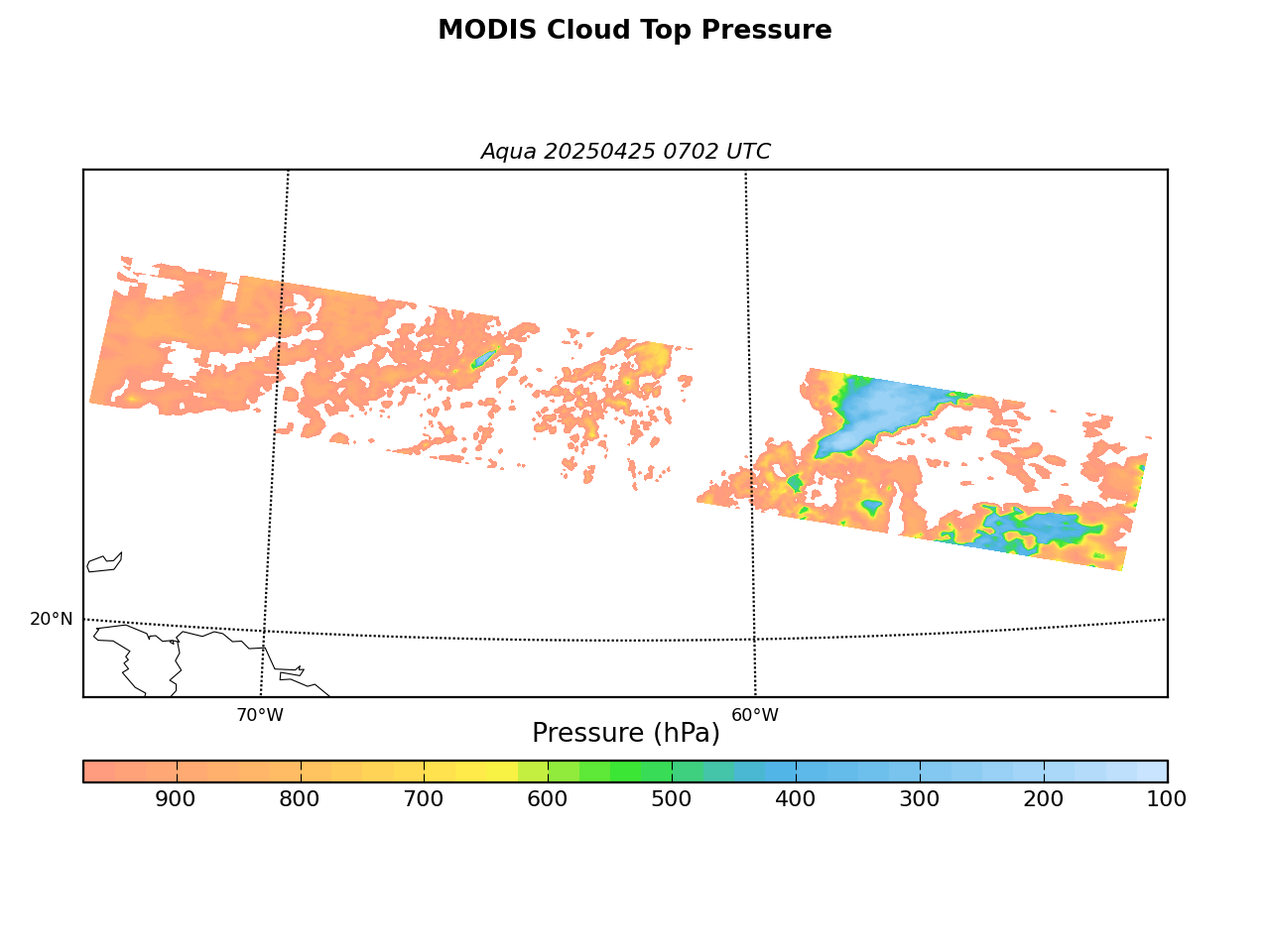 MODIS Cloud Top Pressure

Aqua 20250425 0702 UTC

20°N

70°W

60°W

Pressure (hPa)

900 800 700 600 500 400 300 200 100